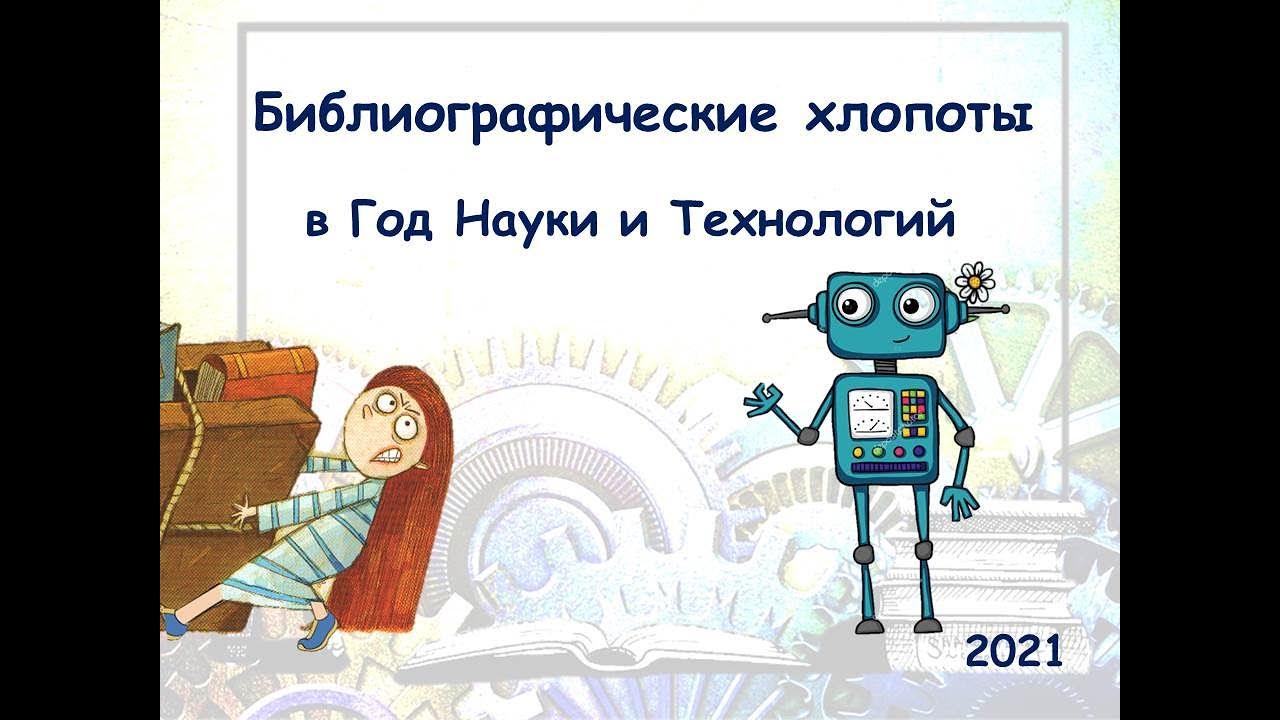 Библиографические хлопоты

в Год Науки и Технологий

2021